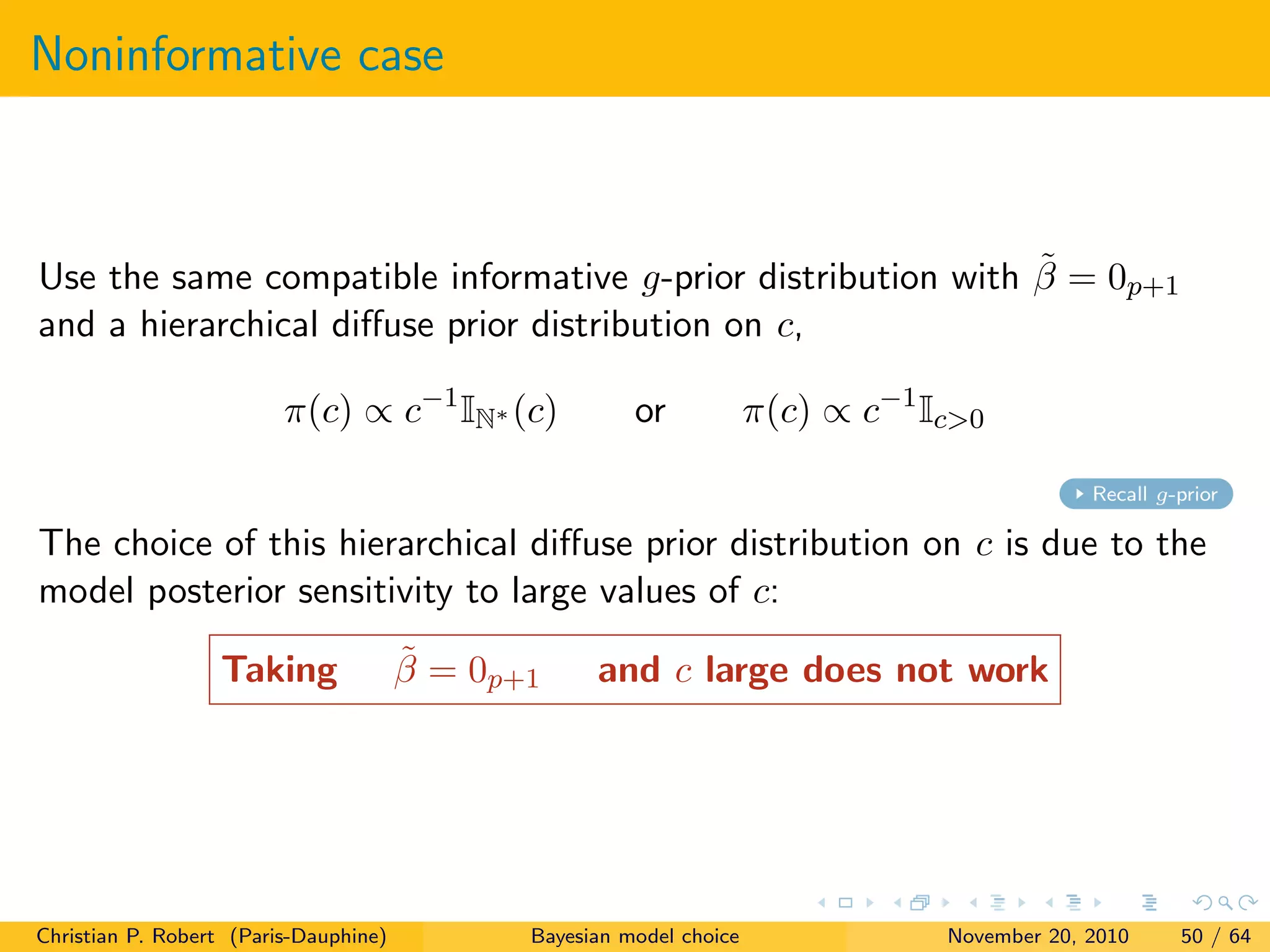 Noninformative case

Use the same compatible informative $g$-prior distribution with $\tilde{\beta} = 0_{p+1}$ and a hierarchical diffuse prior distribution on $c$,

$\pi(c) \propto c^{-1}\mathbb{I}_{\mathbb{N}^*}(c)$ or $\pi(c) \propto c^{-1}\mathbb{I}_{c>0}$

Recall $g$-prior

The choice of this hierarchical diffuse prior distribution on $c$ is due to the model posterior sensitivity to large values of $c$:

Taking $\tilde{\beta} = 0_{p+1}$ and $c$ large does not work

Christian P. Robert (Paris-Dauphine) Bayesian model choice November 20, 2010 50 / 64